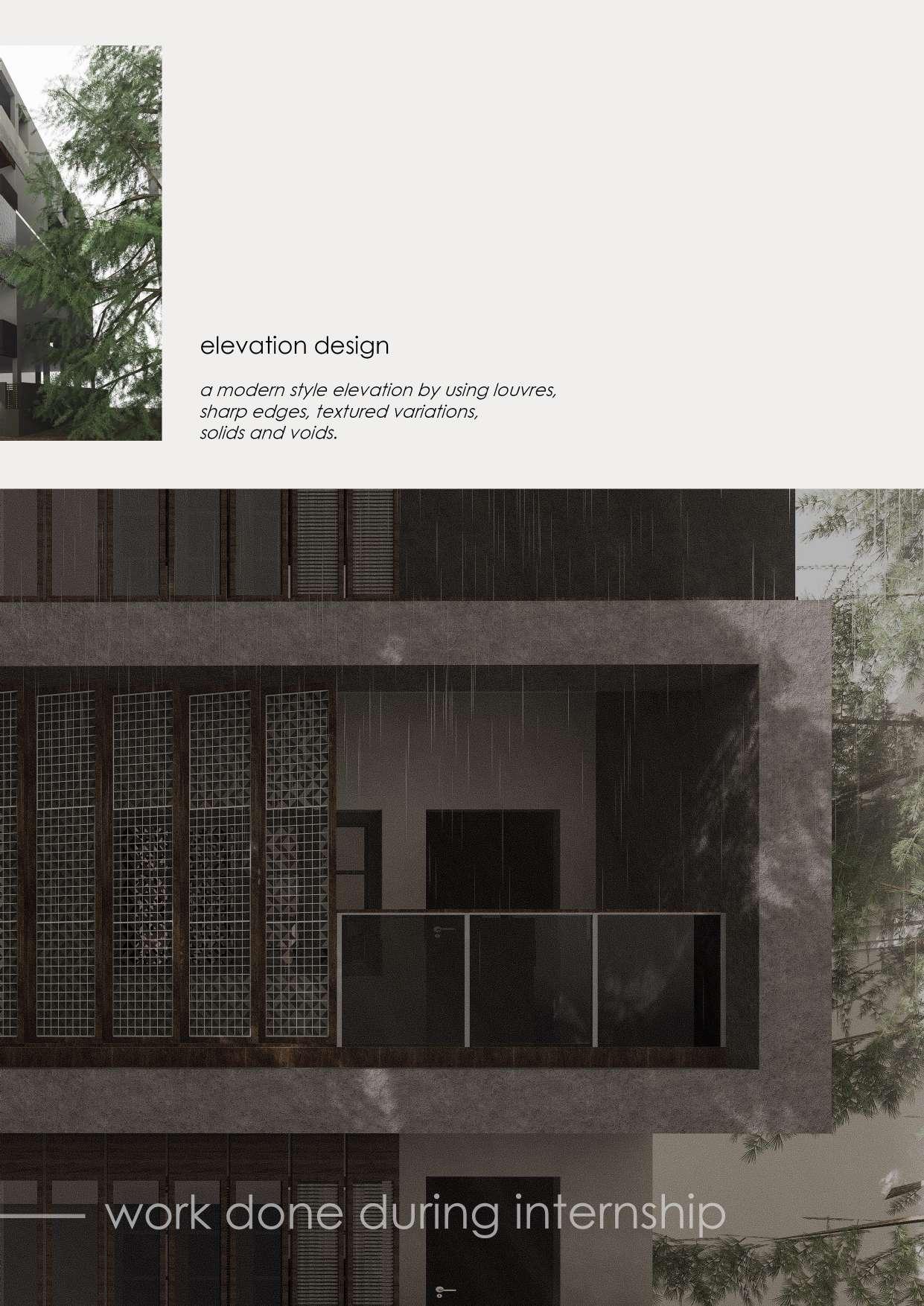 elevation design

a modern style elevation by using louvres, sharp edges, textured variations, solids and voids.

work done during internship